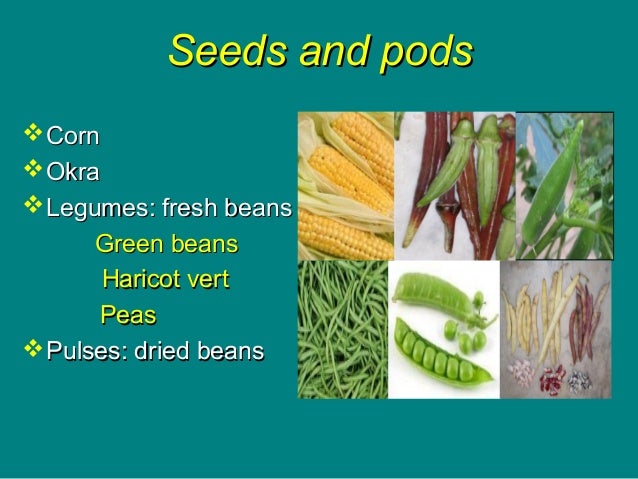 Seeds and pods

❖ Corn
❖ Okra
❖ Legumes: fresh beans
Green beans
Haricot vert
Peas
❖ Pulses: dried beans